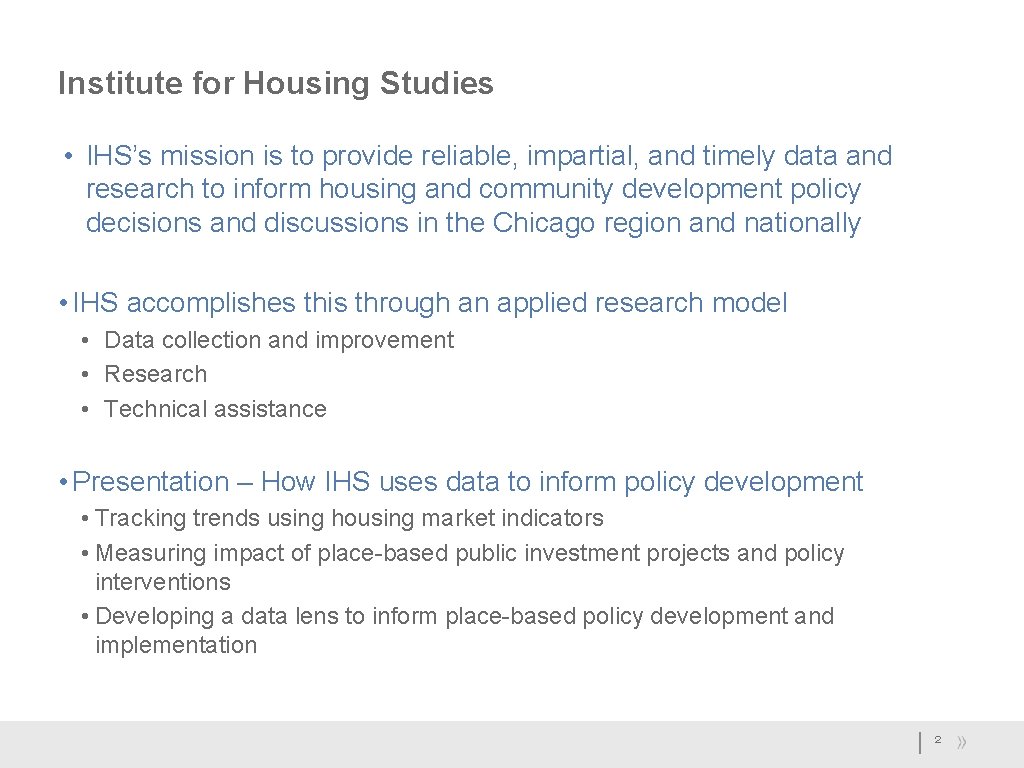 Institute for Housing Studies

• IHS's mission is to provide reliable, impartial, and timely data and research to inform housing and community development policy decisions and discussions in the Chicago region and nationally

• IHS accomplishes this through an applied research model
• Data collection and improvement
• Research
• Technical assistance

• Presentation – How IHS uses data to inform policy development
• Tracking trends using housing market indicators
• Measuring impact of place-based public investment projects and policy interventions
• Developing a data lens to inform place-based policy development and implementation

2 »